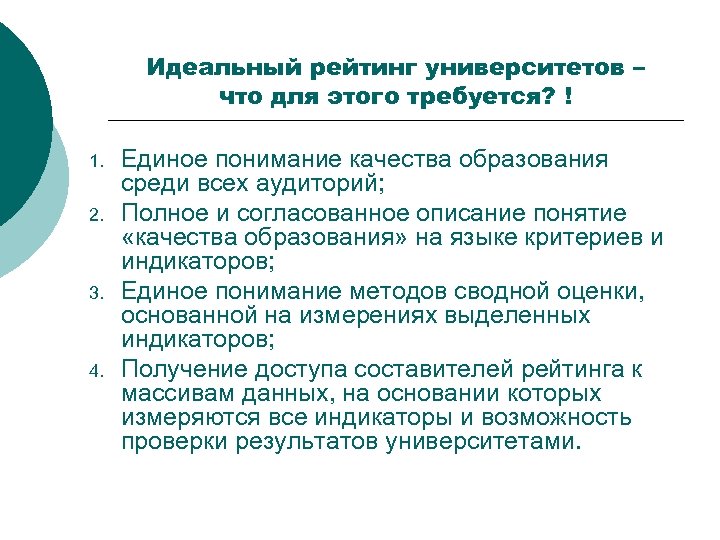 Идеальный рейтинг университетов – что для этого требуется? !

1. Единое понимание качества образования среди всех аудиторий;
2. Полное и согласованное описание понятие «качества образования» на языке критериев и индикаторов;
3. Единое понимание методов сводной оценки, основанной на измерениях выделенных индикаторов;
4. Получение доступа составителей рейтинга к массивам данных, на основании которых измеряются все индикаторы и возможность проверки результатов университетами.